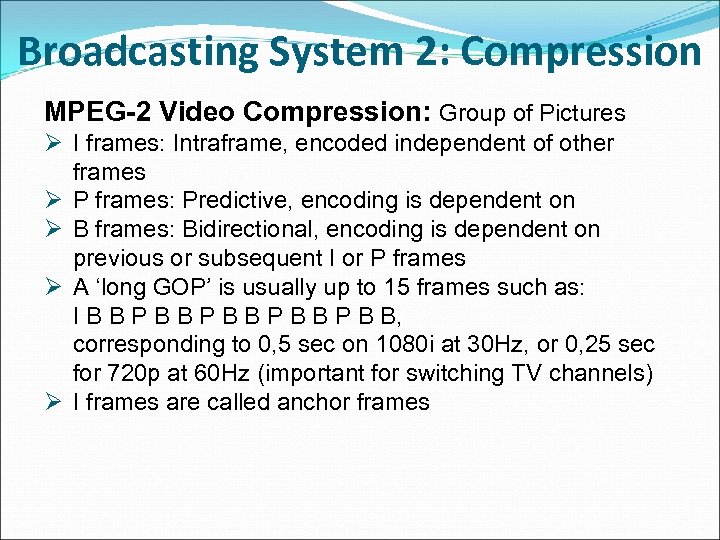 Broadcasting System 2: Compression

MPEG-2 Video Compression: Group of Pictures

➢ I frames: Intraframe, encoded independent of other frames

➢ P frames: Predictive, encoding is dependent on

➢ B frames: Bidirectional, encoding is dependent on previous or subsequent I or P frames

➢ A ‘long GOP’ is usually up to 15 frames such as:
I B B P B B P B B P B B P B B,
corresponding to 0,5 sec on 1080i at 30Hz, or 0,25 sec for 720p at 60Hz (important for switching TV channels)

➢ I frames are called anchor frames